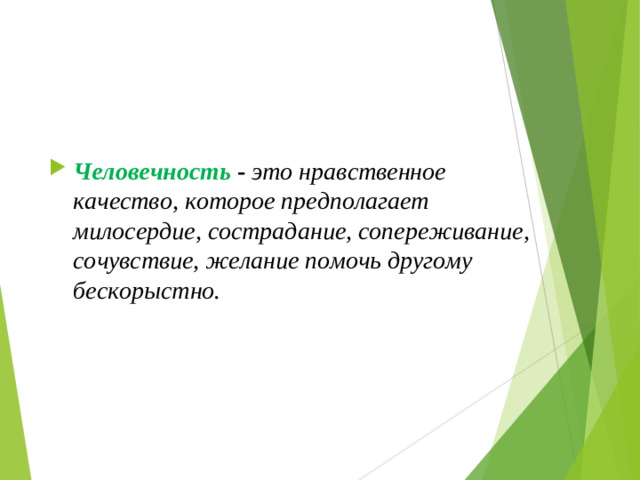 Человечность - это нравственное качество, которое предполагает милосердие, сострадание, сопереживание, сочувствие, желание помочь другому бескорыстно.